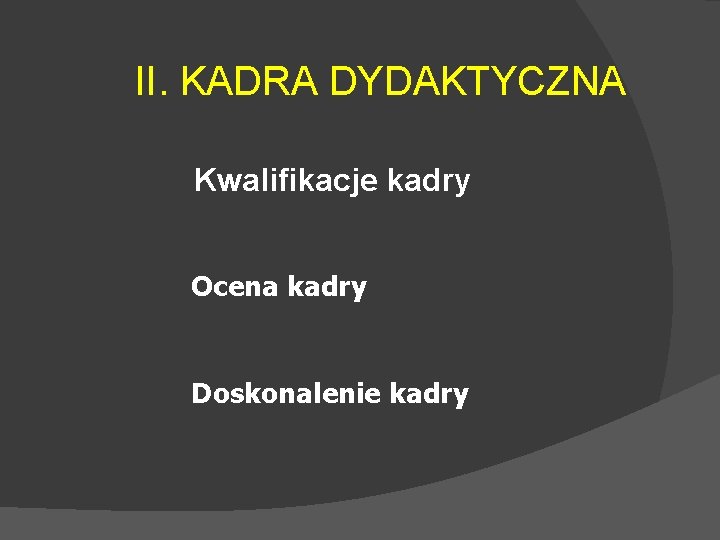 II. KADRA DYDAKTYCZNA

Kwalifikacje kadry

Ocena kadry

Doskonalenie kadry